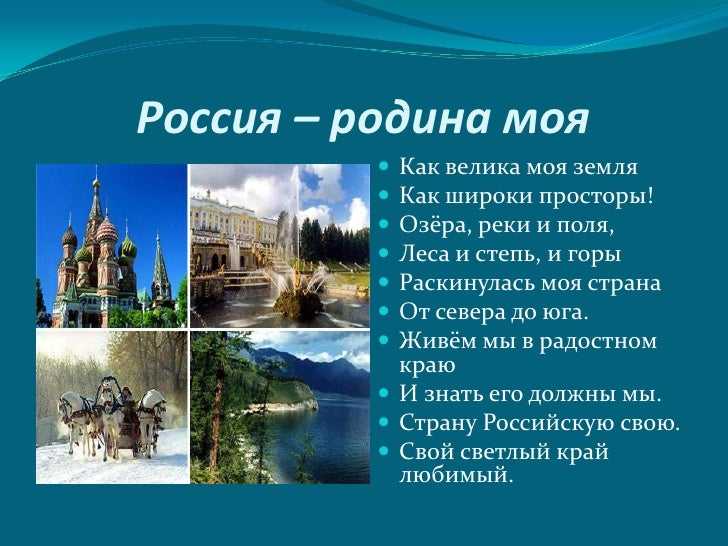 Россия – родина моя

- Как велика моя земля
- Как широки просторы!
- Озёра, реки и поля,
- Леса и степь, и горы
- Раскинулась моя страна
- От севера до юга.
- Живём мы в радостном краю
- И знать его должны мы.
- Страну Российскую свою.
- Свой светлый край любимый.